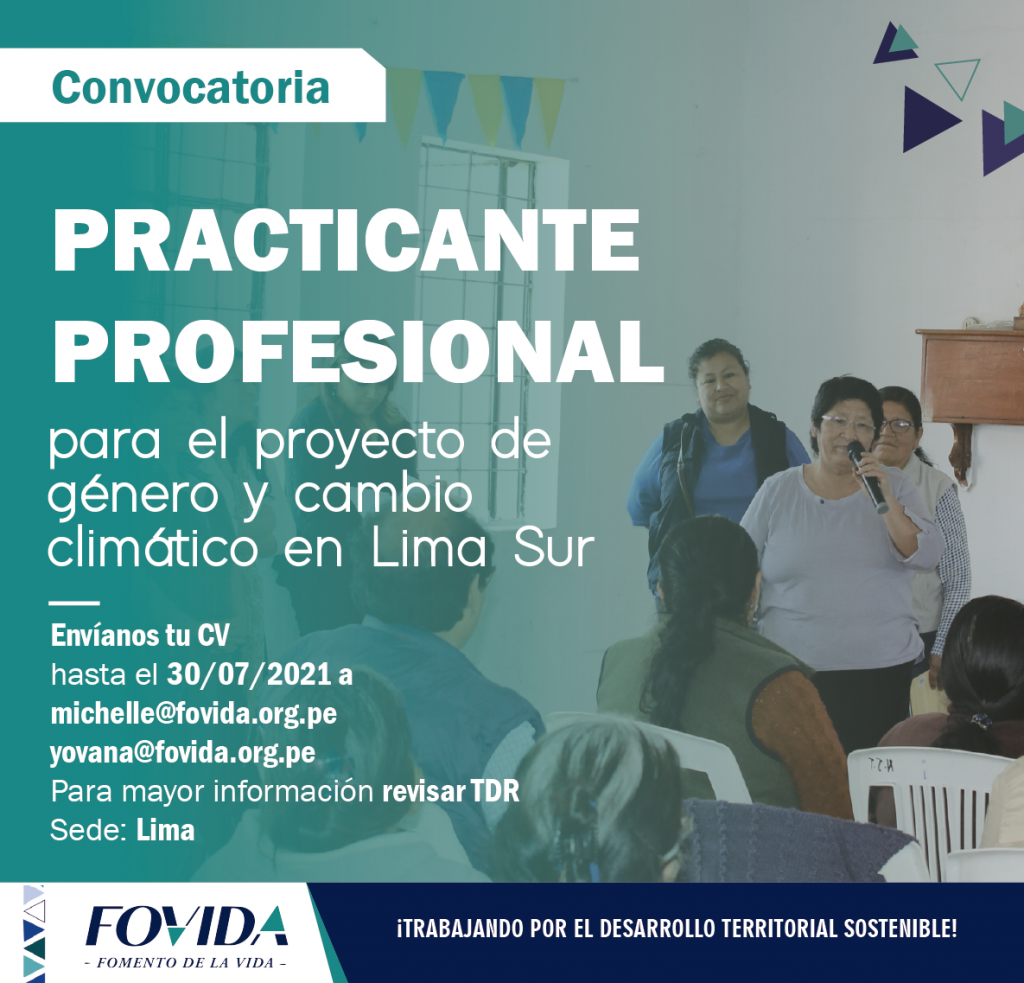 Convocatoria

PRACTICANTE PROFESIONAL

para el proyecto de género y cambio climático en Lima Sur

Envíanos tu CV
hasta el 30/07/2021 a
michelle@fovida.org.pe
yovana@fovida.org.pe
Para mayor información revisar TDR
Sede: Lima

FOVIDA
- FOMENTO DE LA VIDA -

¡TRABAJANDO POR EL DESARROLLO TERRITORIAL SOSTENIBLE!